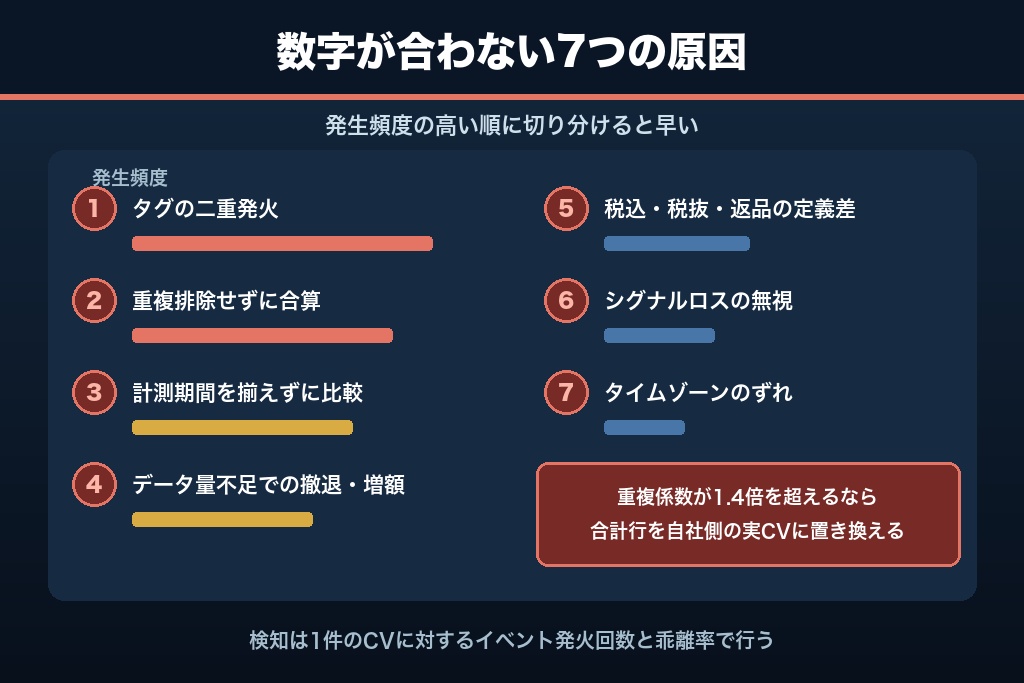 数字が合わない7つの原因

発生頻度の高い順に切り分けると早い

発生頻度

1 タグの二重発火

2 重複排除せずに合算

3 計測期間を揃えずに比較

4 データ量不足での撤退・増額

5 税込・税抜・返品の定義差

6 シグナルロスの無視

7 タイムゾーンのずれ

重複係数が1.4倍を超えるなら
合計行を自社側の実CVに置き換える

検知は1件のCVに対するイベント発火回数と乖離率で行う